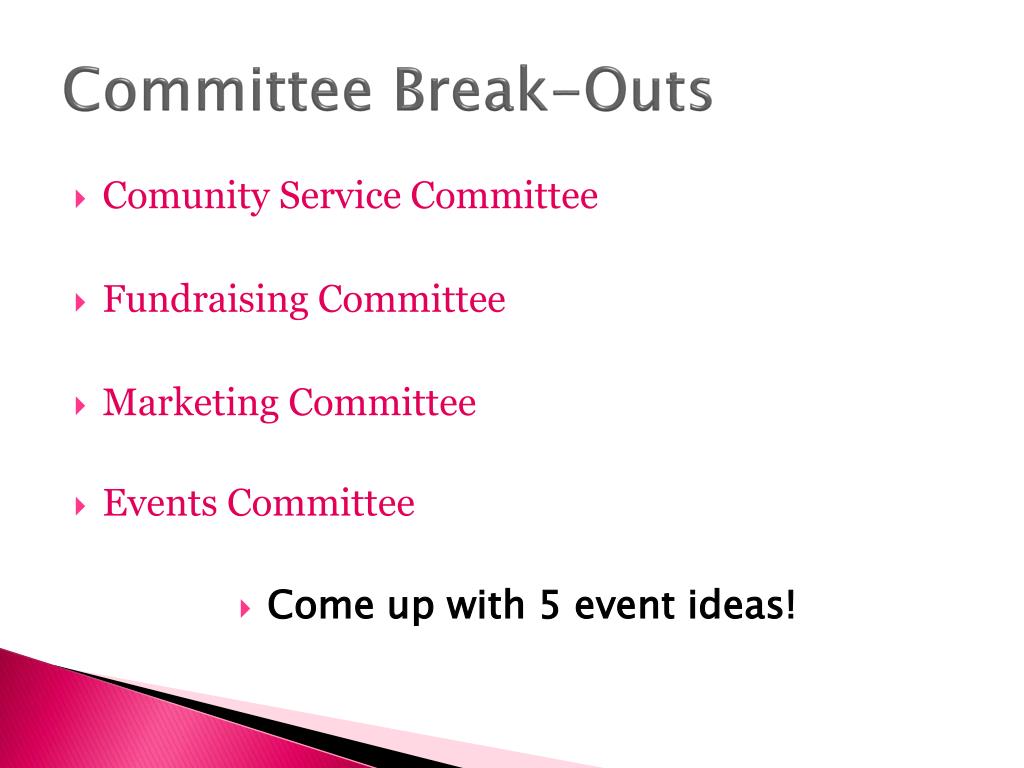 Committee Break-Outs

Comunity Service Committee

Fundraising Committee

Marketing Committee

Events Committee

Come up with 5 event ideas!